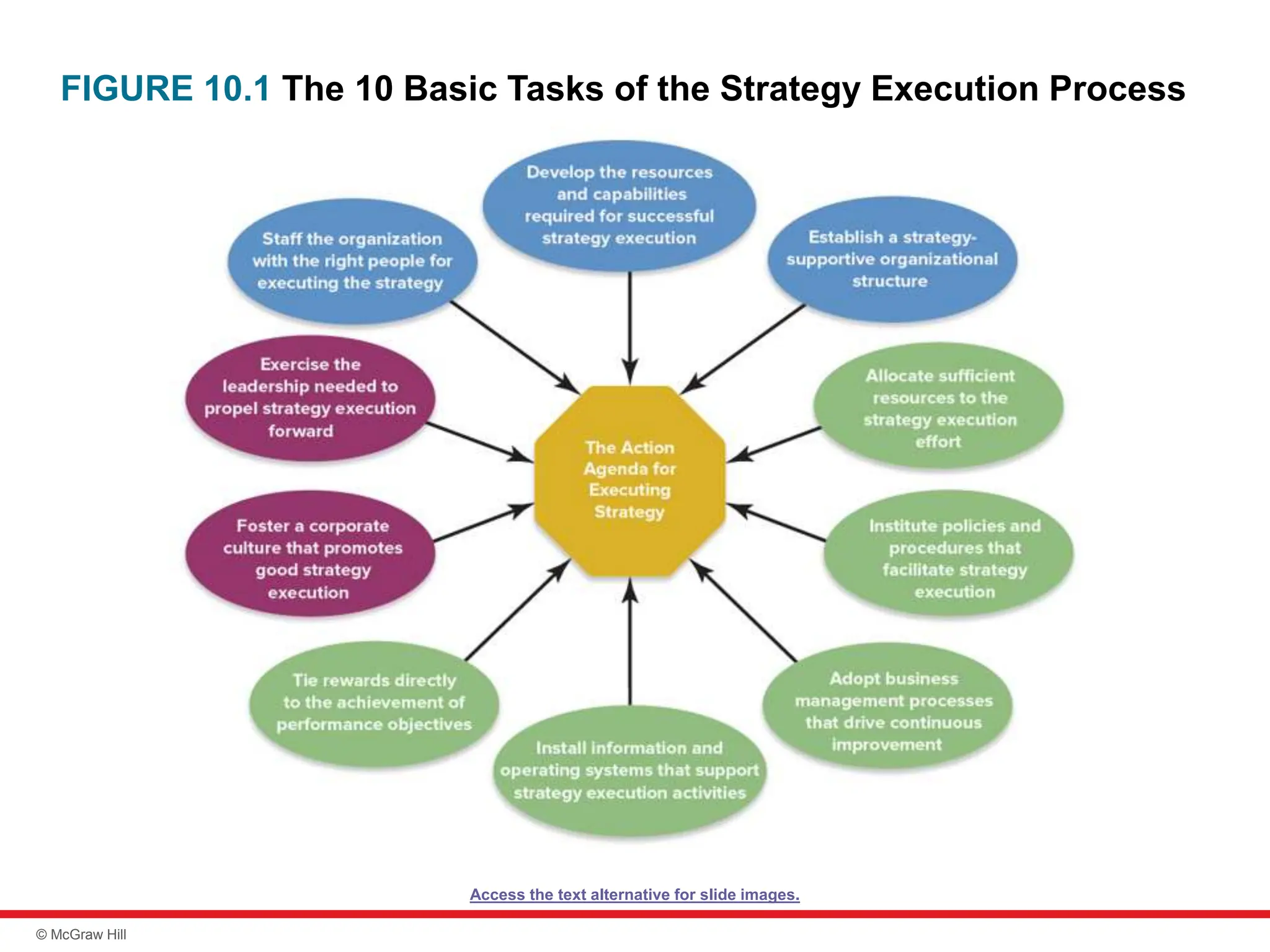 FIGURE 10.1 The 10 Basic Tasks of the Strategy Execution Process

Develop the resources and capabilities required for successful strategy execution

Staff the organization with the right people for executing the strategy

Establish a strategy-supportive organizational structure

Exercise the leadership needed to propel strategy execution forward

Allocate sufficient resources to the strategy execution effort

The Action Agenda for Executing Strategy

Foster a corporate culture that promotes good strategy execution

Institute policies and procedures that facilitate strategy execution

Tie rewards directly to the achievement of performance objectives

Adopt business management processes that drive continuous improvement

Install information and operating systems that support strategy execution activities

Access the text alternative for slide images.

© McGraw Hill